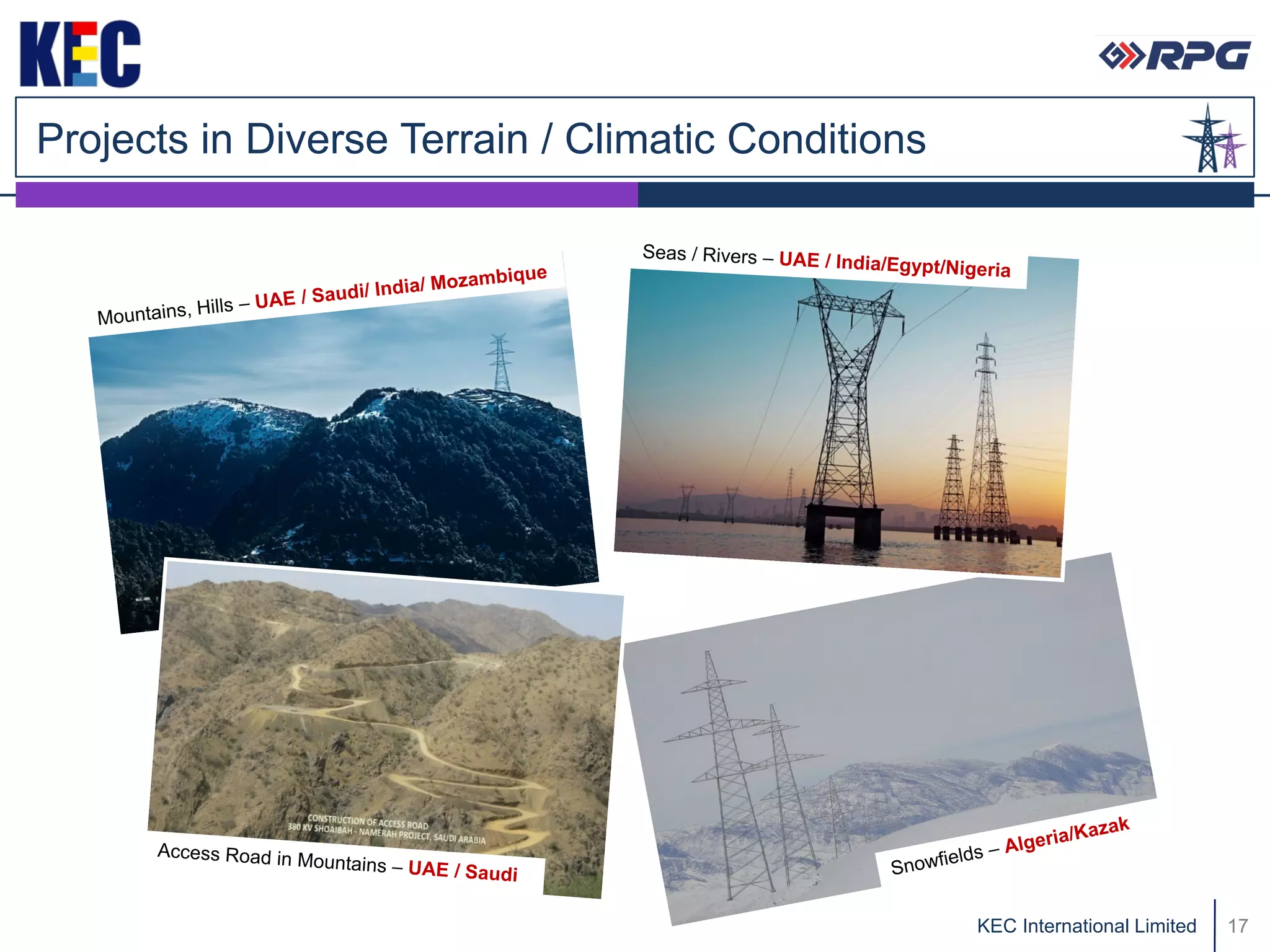 KEC

RPG

Projects in Diverse Terrain / Climatic Conditions

Mountains, Hills – UAE / Saudi/ India/ Mozambique

Seas / Rivers – UAE / India/Egypt/Nigeria

CONSTRUCTION OF ACCESS ROAD
380 KV SHOAIBAH - NAMERAH PROJECT, SAUDI ARABIA

Access Road in Mountains – UAE / Saudi

Snowfields – Algeria/Kazak

KEC International Limited 17